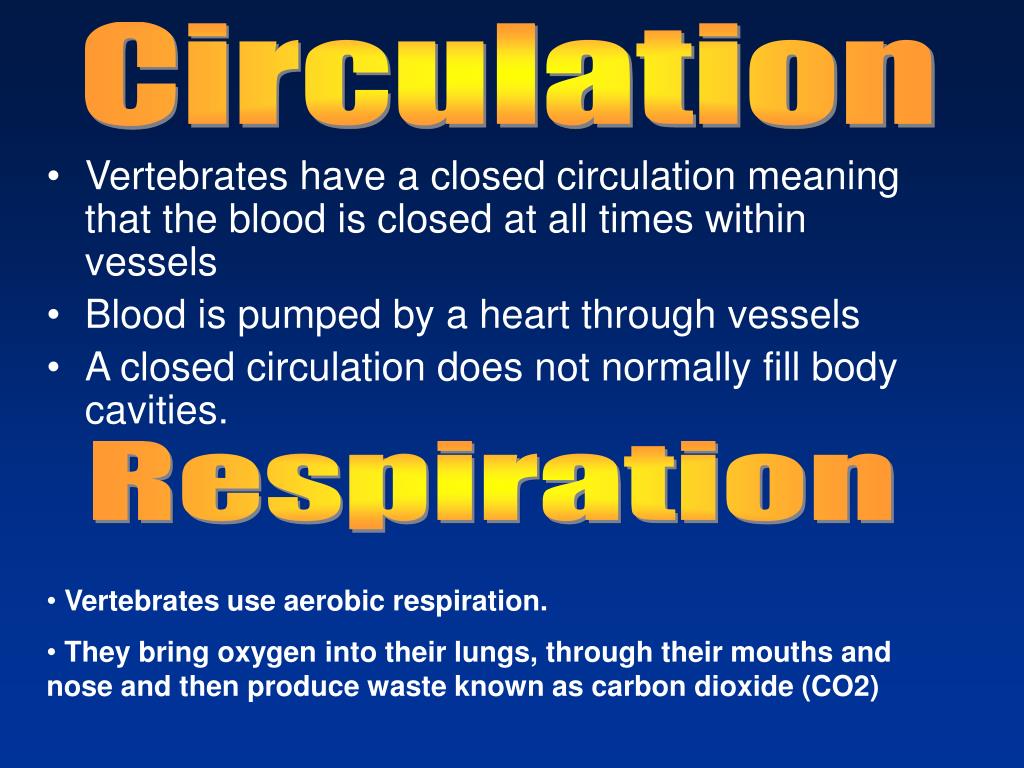 Circulation

• Vertebrates have a closed circulation meaning that the blood is closed at all times within vessels
• Blood is pumped by a heart through vessels
• A closed circulation does not normally fill body cavities.

Respiration

• Vertebrates use aerobic respiration.
• They bring oxygen into their lungs, through their mouths and nose and then produce waste known as carbon dioxide (CO2)